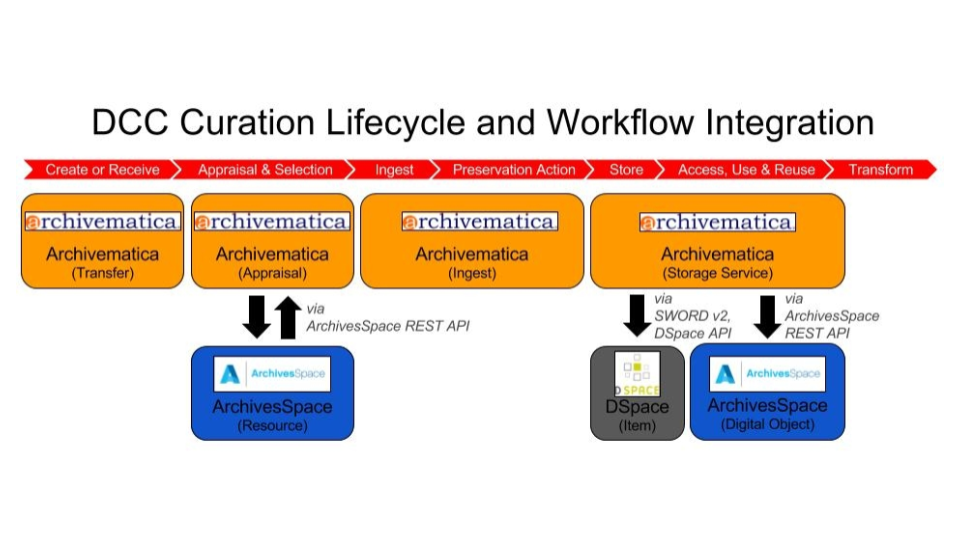 DCC Curation Lifecycle and Workflow Integration

Create or Receive

Appraisal & Selection

Ingest

Preservation Action

Store

Access, Use & Reuse

Transform

archivematica
Archivematica
(Transfer)

archivematica
Archivematica
(Appraisal)

archivematica
Archivematica
(Ingest)

archivematica
Archivematica
(Storage Service)

via
ArchivesSpace REST API

via
SWORD v2,
DSpace API

via
ArchivesSpace
REST API

ArchivesSpace
ArchivesSpace
(Resource)

DSPACE
DSpace
(Item)

ArchivesSpace
ArchivesSpace
(Digital Object)